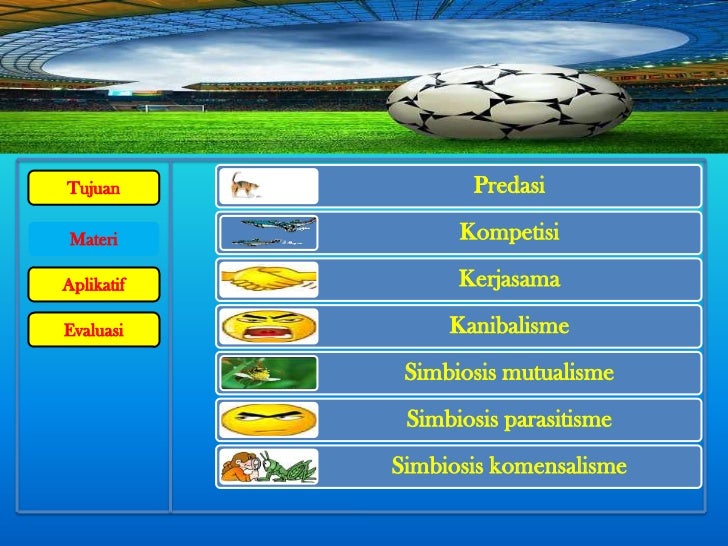 Tujuan

Materi

Aplikatif

Evaluasi

Predasi

Kompetisi

Kerjasama

Kanibalisme

Simbiosis mutualisme

Simbiosis parasitisme

Simbiosis komensalisme